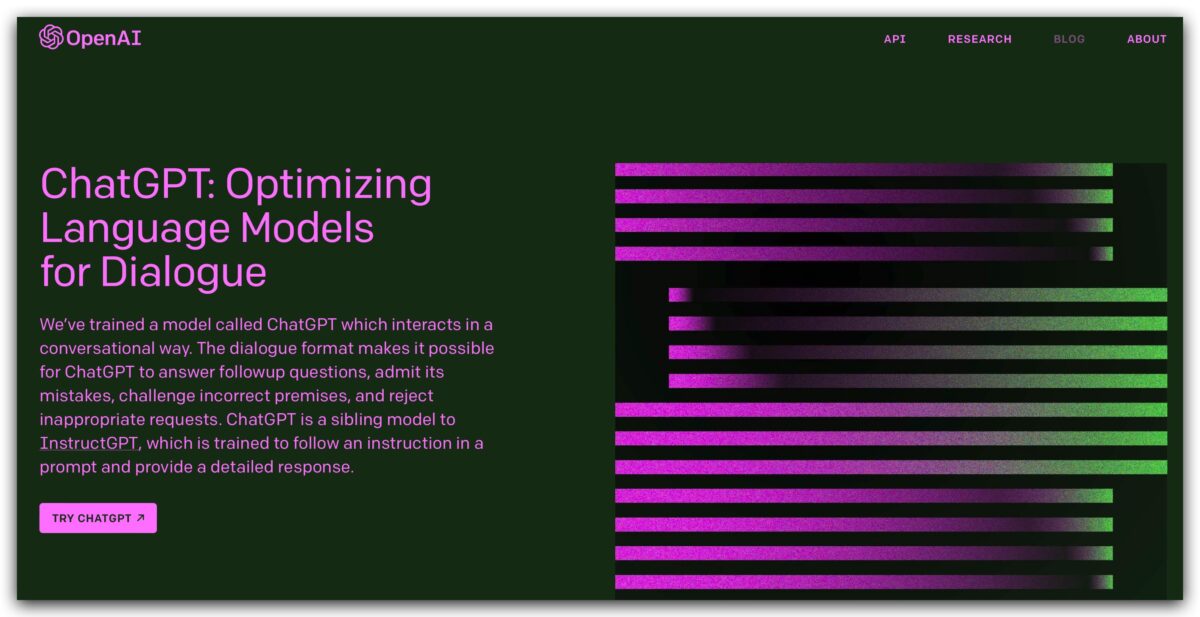 OpenAI

API RESEARCH BLOG ABOUT

ChatGPT: Optimizing Language Models for Dialogue

We've trained a model called ChatGPT which interacts in a conversational way. The dialogue format makes it possible for ChatGPT to answer followup questions, admit its mistakes, challenge incorrect premises, and reject inappropriate requests. ChatGPT is a sibling model to InstructGPT, which is trained to follow an instruction in a prompt and provide a detailed response.

TRY CHATGPT ↗